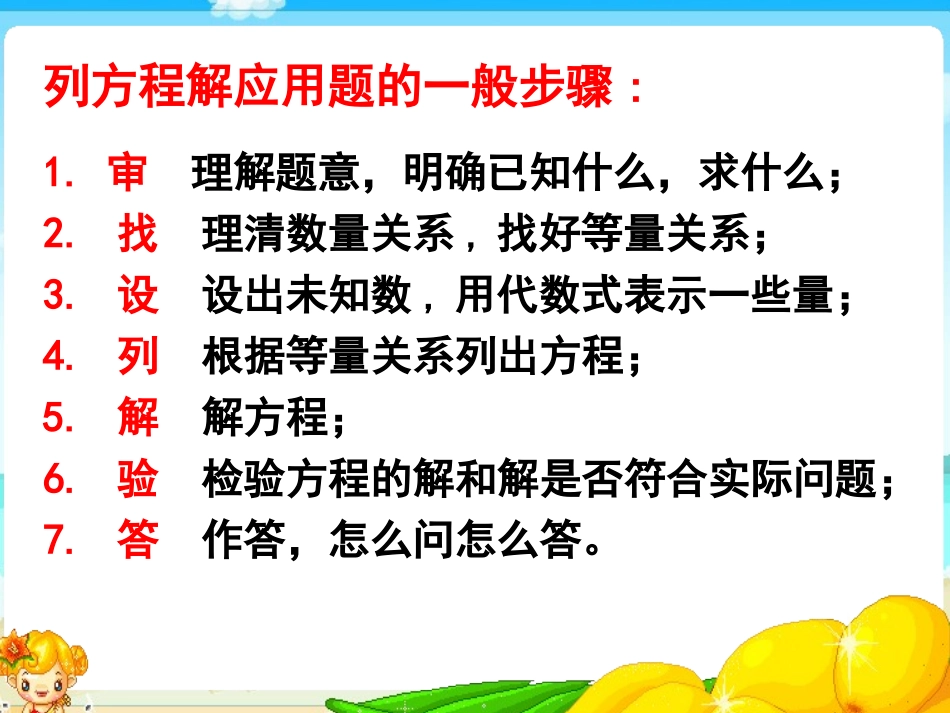 列方程解应用题的一般步骤：

1. 审 理解题意，明确已知什么，求什么；
2. 找 理清数量关系，找好等量关系；
3. 设 设出未知数，用代数式表示一些量；
4. 列 根据等量关系列出方程；
5. 解 解方程；
6. 验 检验方程的解和解是否符合实际问题；
7. 答 作答，怎么问怎么答。